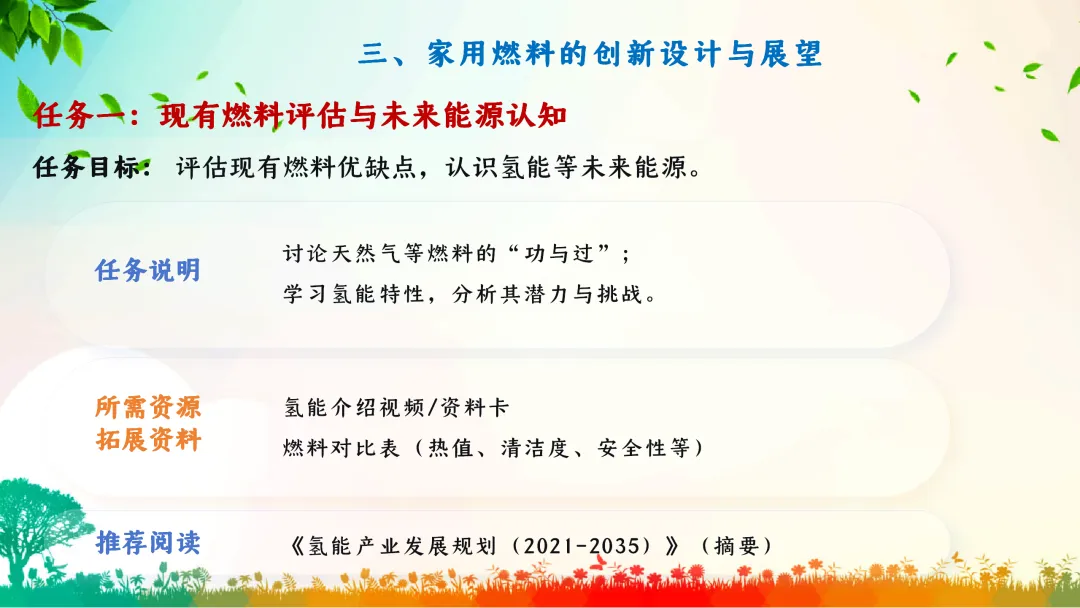 三、家用燃料的创新设计与展望

任务一：现有燃料评估与未来能源认知

任务目标：评估现有燃料优缺点，认识氢能等未来能源。

任务说明

讨论天然气等燃料的“功与过”；
学习氢能特性，分析其潜力与挑战。

所需资源
拓展资料

氢能介绍视频/资料卡
燃料对比表（热值、清洁度、安全性等）

推荐阅读

《氢能产业发展规划（2021-2035）》（摘要）